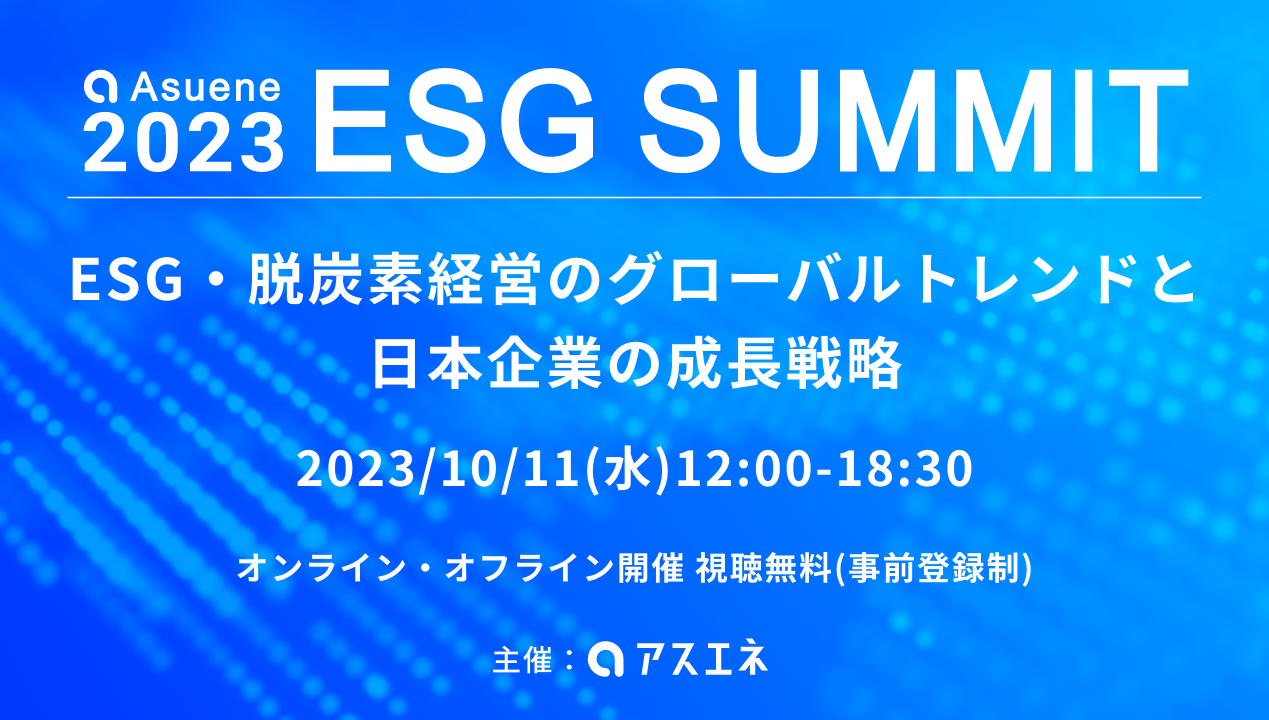 Asuene 2023 ESG SUMMIT

ESG・脱炭素経営のグローバルトレンドと日本企業の成長戦略

2023/10/11(水)12:00-18:30

オンライン・オフライン開催 視聴無料(事前登録制)

主催：アスエネ